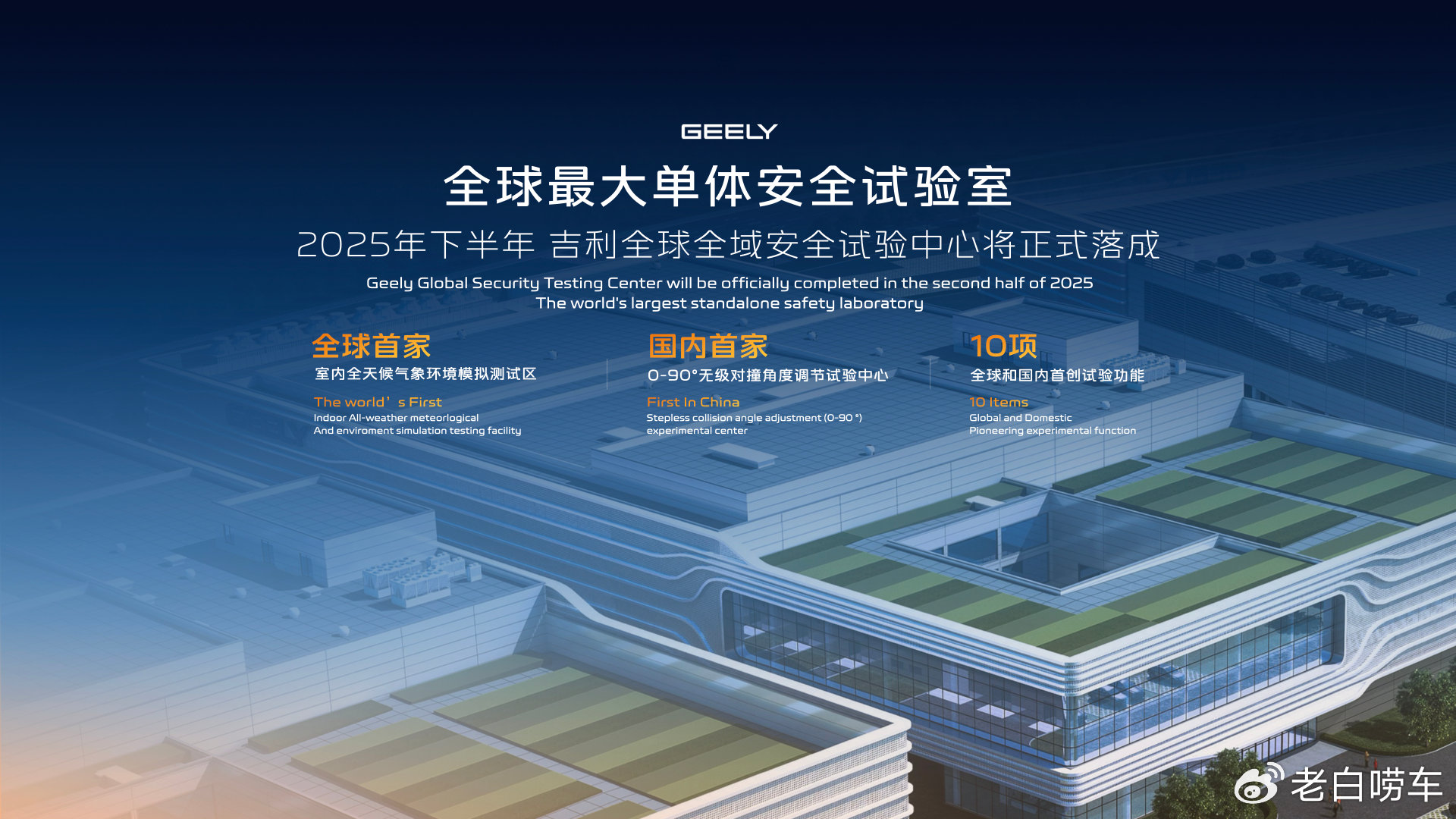 GEELY

全球最大单体安全试验室

2025年下半年 吉利全球全域安全试验中心将正式落成

Geely Global Security Testing Center will be officially completed in the second half of 2025
The world's largest standalone safety laboratory

全球首家
室内全天候气象环境模拟测试区
The world’s First
Indoor All-weather meteorological
And enviroment simulation testing facility

国内首家
0-90°无级对撞角度调节试验中心
First In China
Stepless collision angle adjustment (0-90 °)
experimental center

10项
全球和国内首创试验功能
10 Items
Global and Domestic
Pioneering experimental function

老白唠车